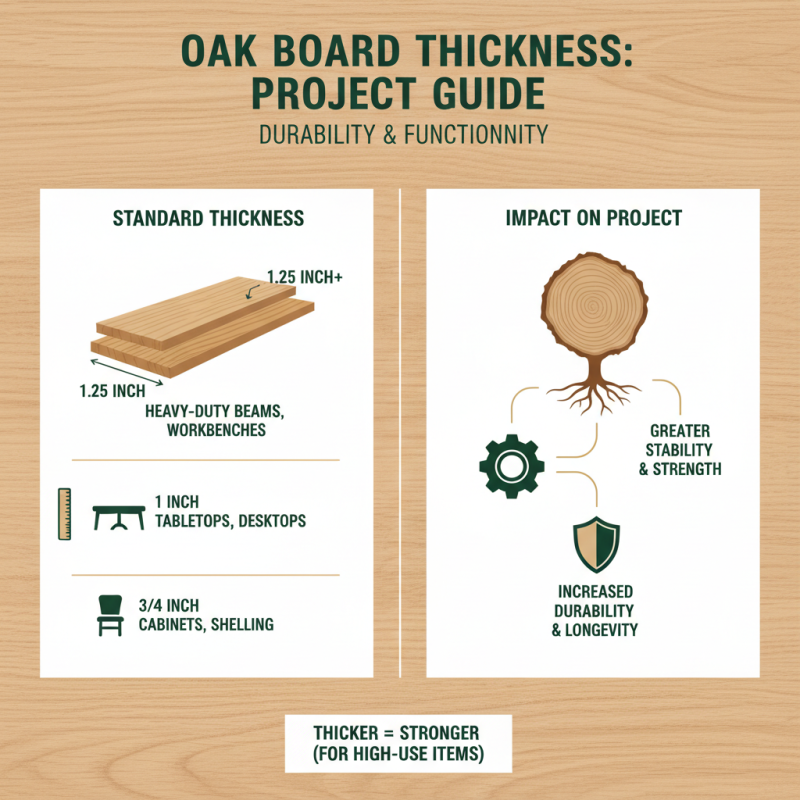 OAK BOARD THICKNESS: PROJECT GUIDE
DURABILITY & FUNCTIONNITY

STANDARD THICKNESS

1.25 INCH+

1.25 INCH

HEAVY-DUTY BEAMS, WORKBENCHES

1 INCH
TABLETOPS, DESKTOPS

3/4 INCH
CABINETS, SHELLING

IMPACT ON PROJECT

GREATER STABILITY & STRENGTH

INCREASED DURABILITY & LONGEVITY

THICKER = STRONGER (FOR HIGH-USE ITEMS)